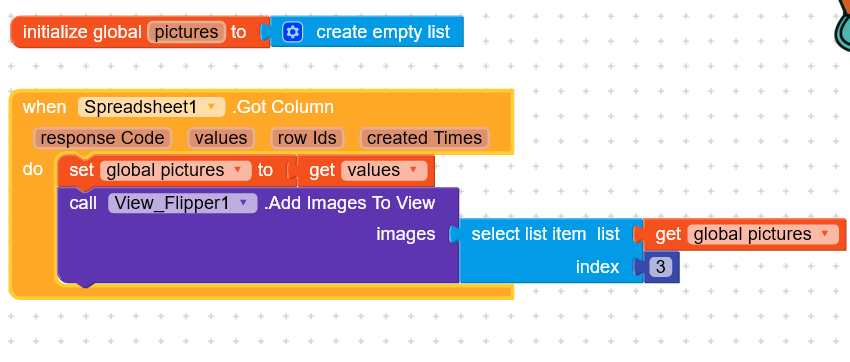 initialize global pictures to create empty list

when Spreadsheet1 .Got Column
response Code values row Ids created Times
do set global pictures to get values
call View_Flipper1 .Add Images To View
images select list item list get global pictures
index 3